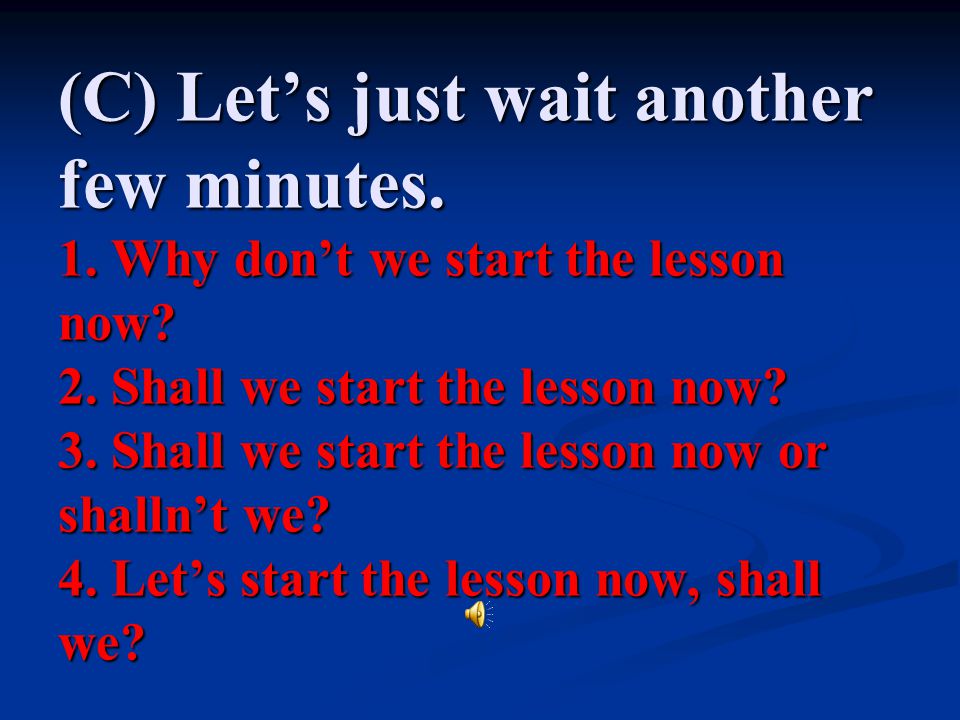 (C) Let’s just wait another few minutes.

1. Why don’t we start the lesson now?
2. Shall we start the lesson now?
3. Shall we start the lesson now or shalln’t we?
4. Let’s start the lesson now, shall we?